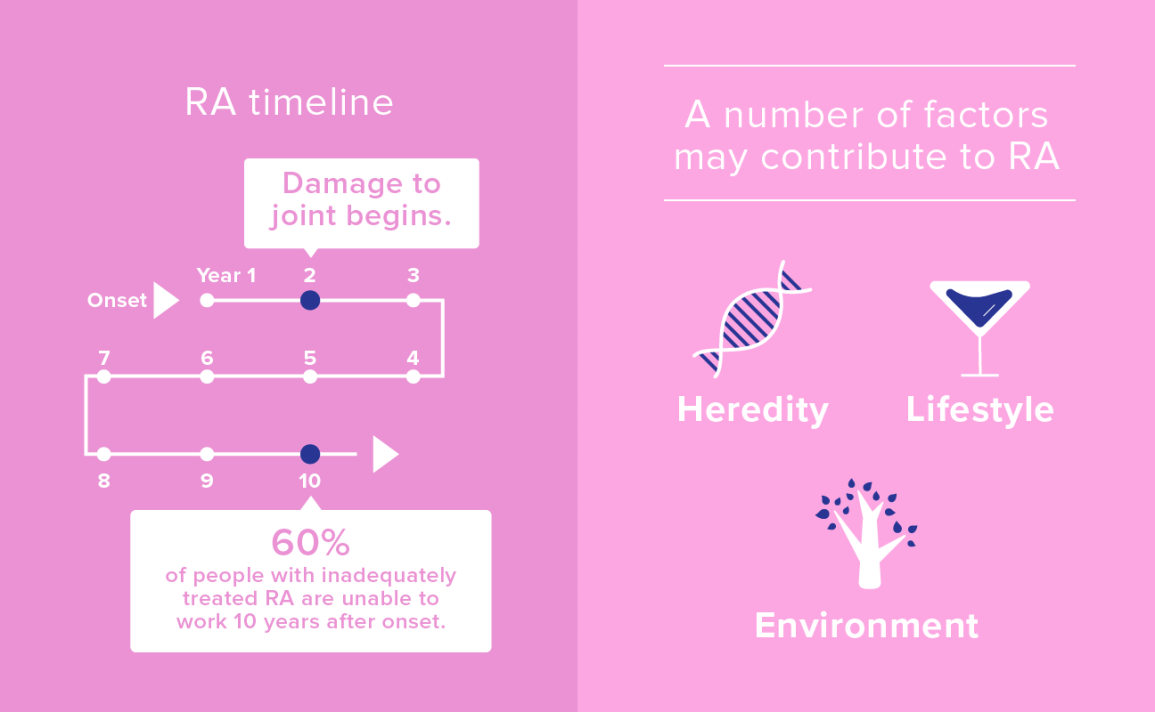 RA timeline

Damage to joint begins.

Onset

Year 1

2

3

7

6

5

4

8

9

10

60%
of people with inadequately treated RA are unable to work 10 years after onset.

A number of factors may contribute to RA

Heredity

Lifestyle

Environment